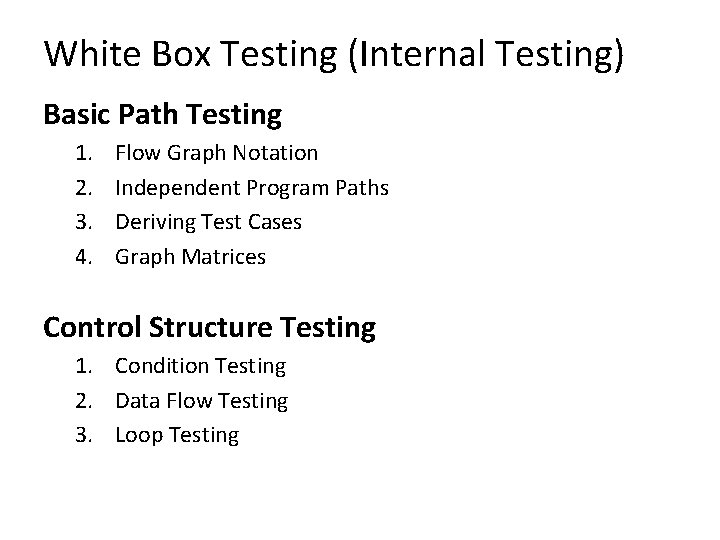 White Box Testing (Internal Testing)

Basic Path Testing

1. Flow Graph Notation
2. Independent Program Paths
3. Deriving Test Cases
4. Graph Matrices

Control Structure Testing

1. Condition Testing
2. Data Flow Testing
3. Loop Testing